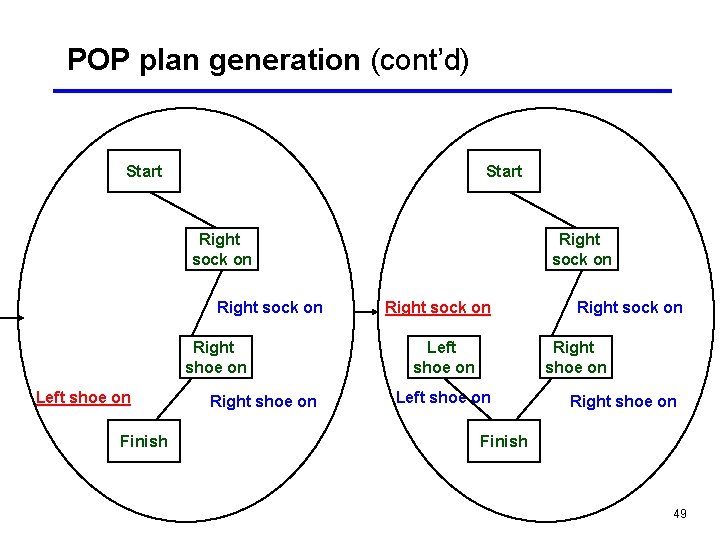 POP plan generation (cont'd)

Start

Right sock on

Right sock on

Right shoe on

Left shoe on

Right shoe on

Finish

Start

Right sock on

Right sock on

Right sock on

Left shoe on

Right shoe on

Left shoe on

Right shoe on

Finish

49